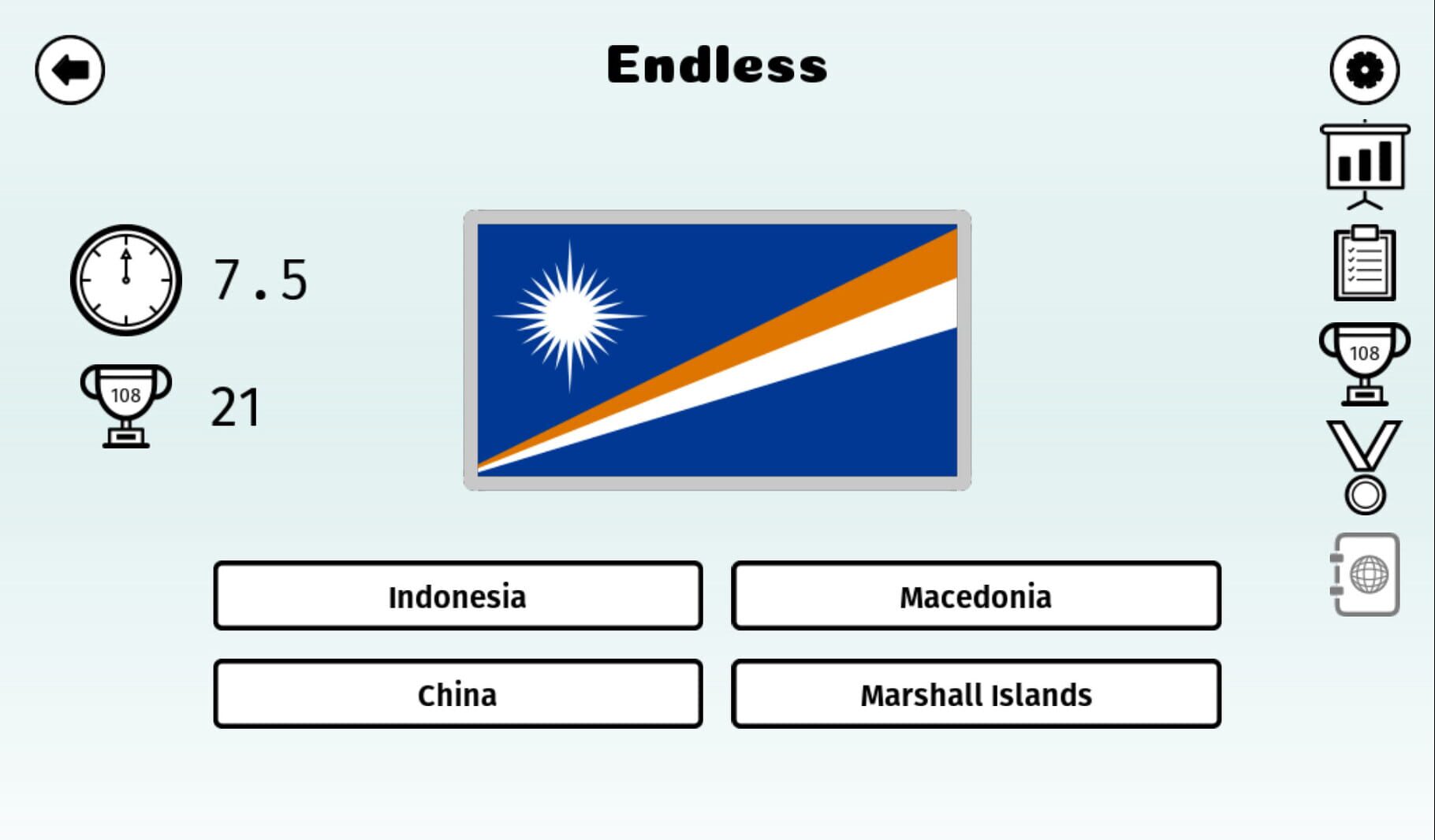 Endless

7.5

108

21

108

Indonesia

Macedonia

China

Marshall Islands